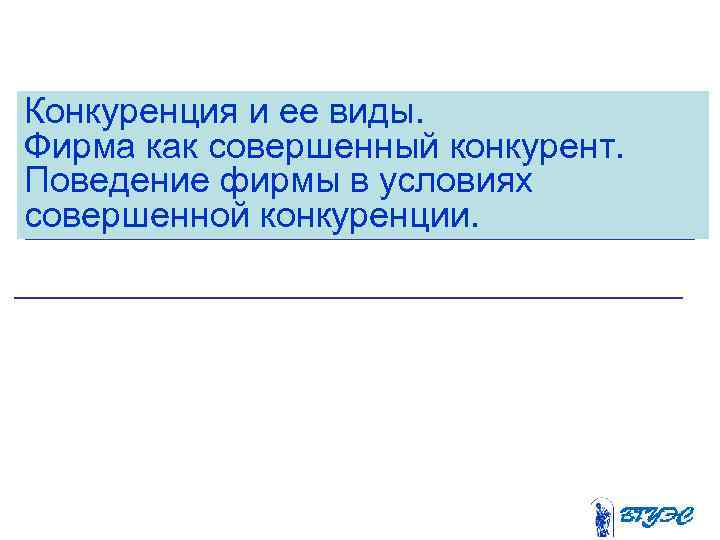 Конкуренция и ее виды.
Фирма как совершенный конкурент.
Поведение фирмы в условиях совершенной конкуренции.

ВГУЭС